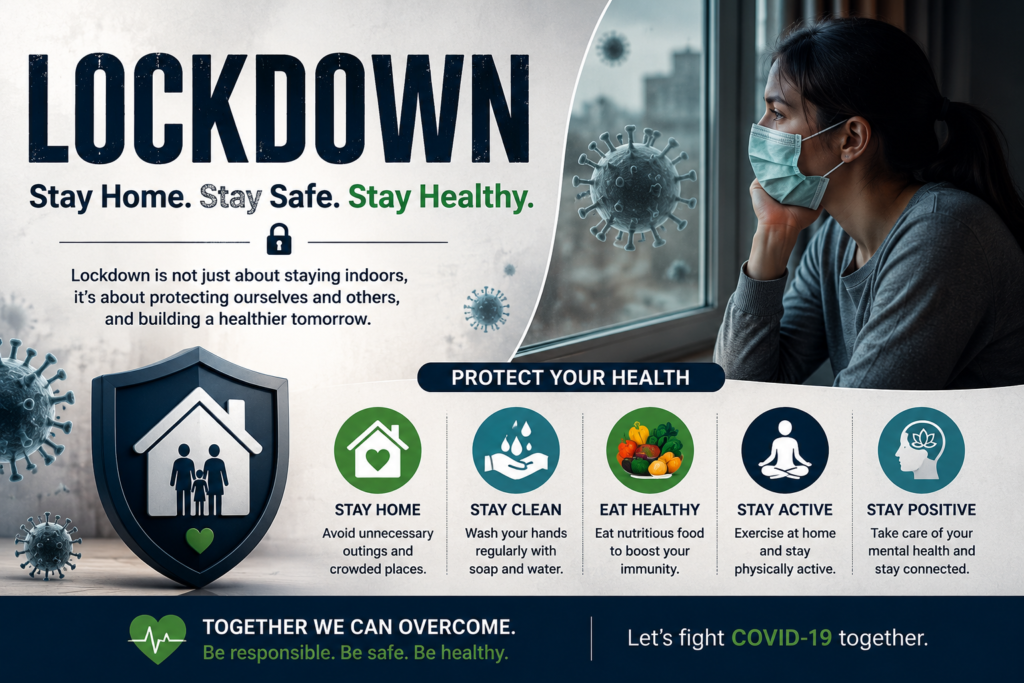 LOCKDOWN

Stay Home. Stay Safe. Stay Healthy.

Lockdown is not just about staying indoors, it's about protecting ourselves and others, and building a healthier tomorrow.

PROTECT YOUR HEALTH

STAY HOME
Avoid unnecessary outings and crowded places.

STAY CLEAN
Wash your hands regularly with soap and water.

EAT HEALTHY
Eat nutritious food to boost your immunity.

STAY ACTIVE
Exercise at home and stay physically active.

STAY POSITIVE
Take care of your mental health and stay connected.

TOGETHER WE CAN OVERCOME.
Be responsible. Be safe. Be healthy.

Let's fight COVID-19 together.